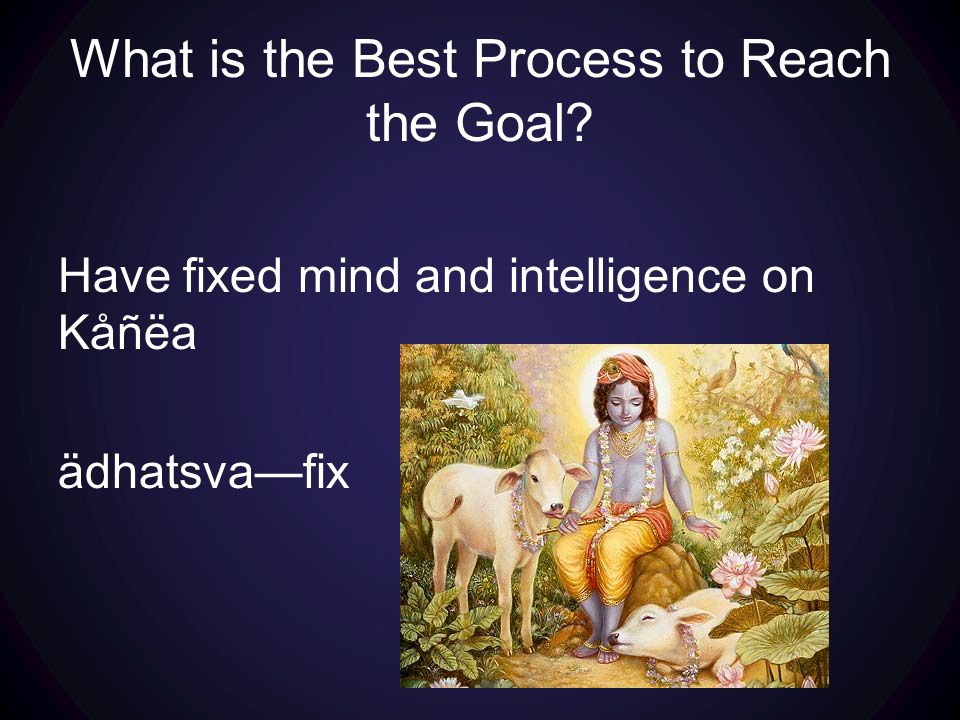 What is the Best Process to Reach the Goal?

Have fixed mind and intelligence on Kåñëa

ädhatsva—fix